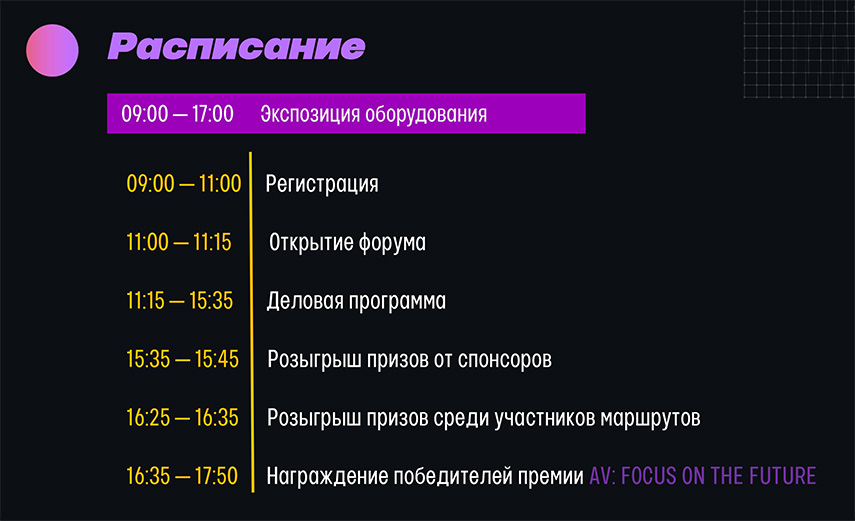 Расписание

09:00 — 17:00 Экспозиция оборудования

09:00 — 11:00 Регистрация

11:00 — 11:15 Открытие форума

11:15 — 15:35 Деловая программа

15:35 — 15:45 Розыгрыш призов от спонсоров

16:25 — 16:35 Розыгрыш призов среди участников маршрутов

16:35 — 17:50 Награждение победителей премии AV: FOCUS ON THE FUTURE